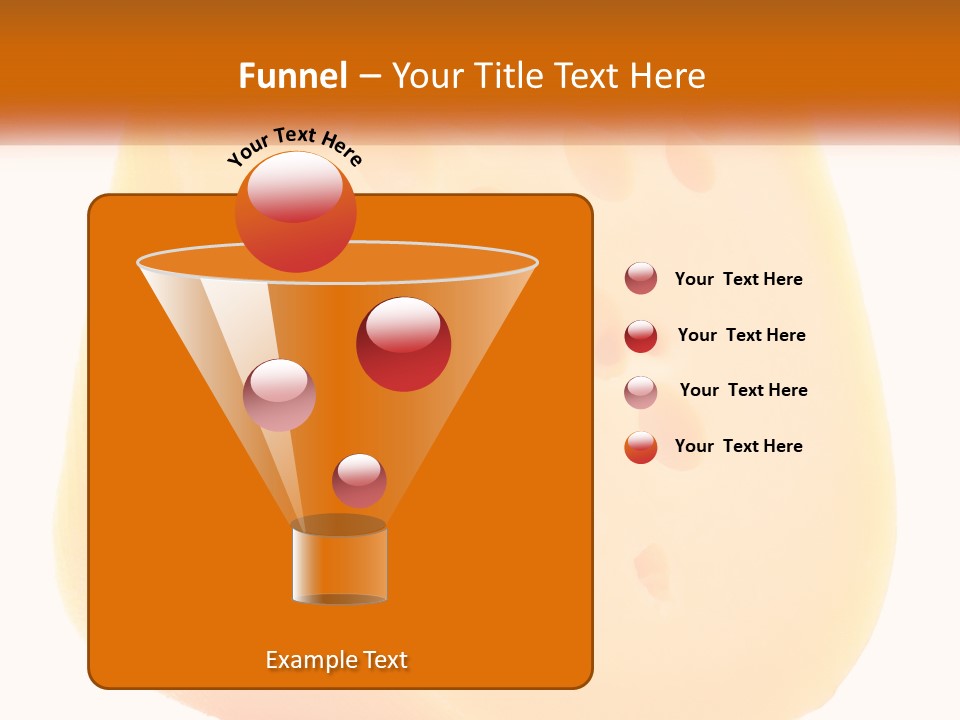 Funnel – Your Title Text Here

Your Text Here

Your Text Here

Your Text Here

Your Text Here

Your Text Here

Example Text